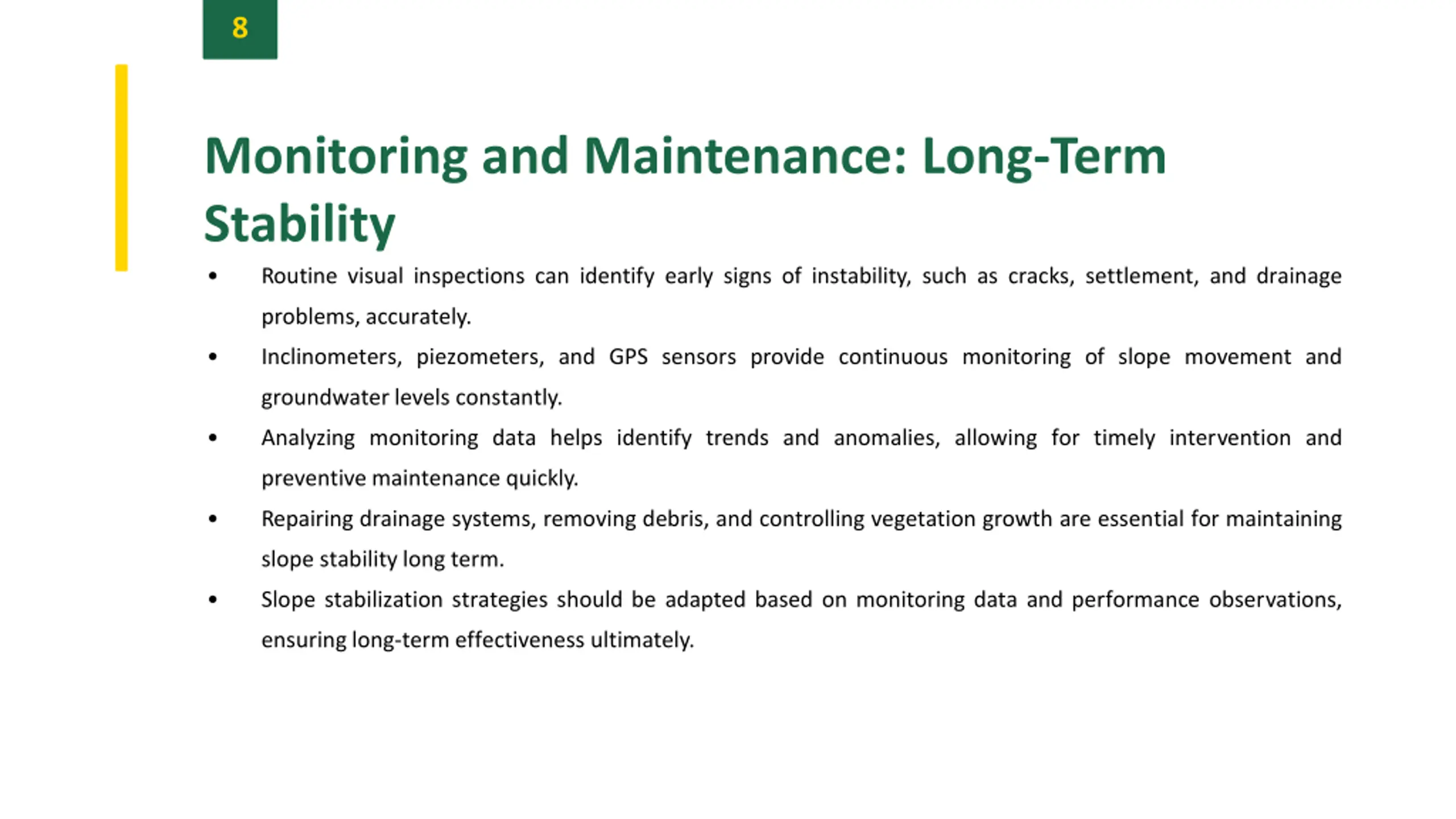 8

Monitoring and Maintenance: Long-Term Stability

• Routine visual inspections can identify early signs of instability, such as cracks, settlement, and drainage problems, accurately.
• Inclinometers, piezometers, and GPS sensors provide continuous monitoring of slope movement and groundwater levels constantly.
• Analyzing monitoring data helps identify trends and anomalies, allowing for timely intervention and preventive maintenance quickly.
• Repairing drainage systems, removing debris, and controlling vegetation growth are essential for maintaining slope stability long term.
• Slope stabilization strategies should be adapted based on monitoring data and performance observations, ensuring long-term effectiveness ultimately.